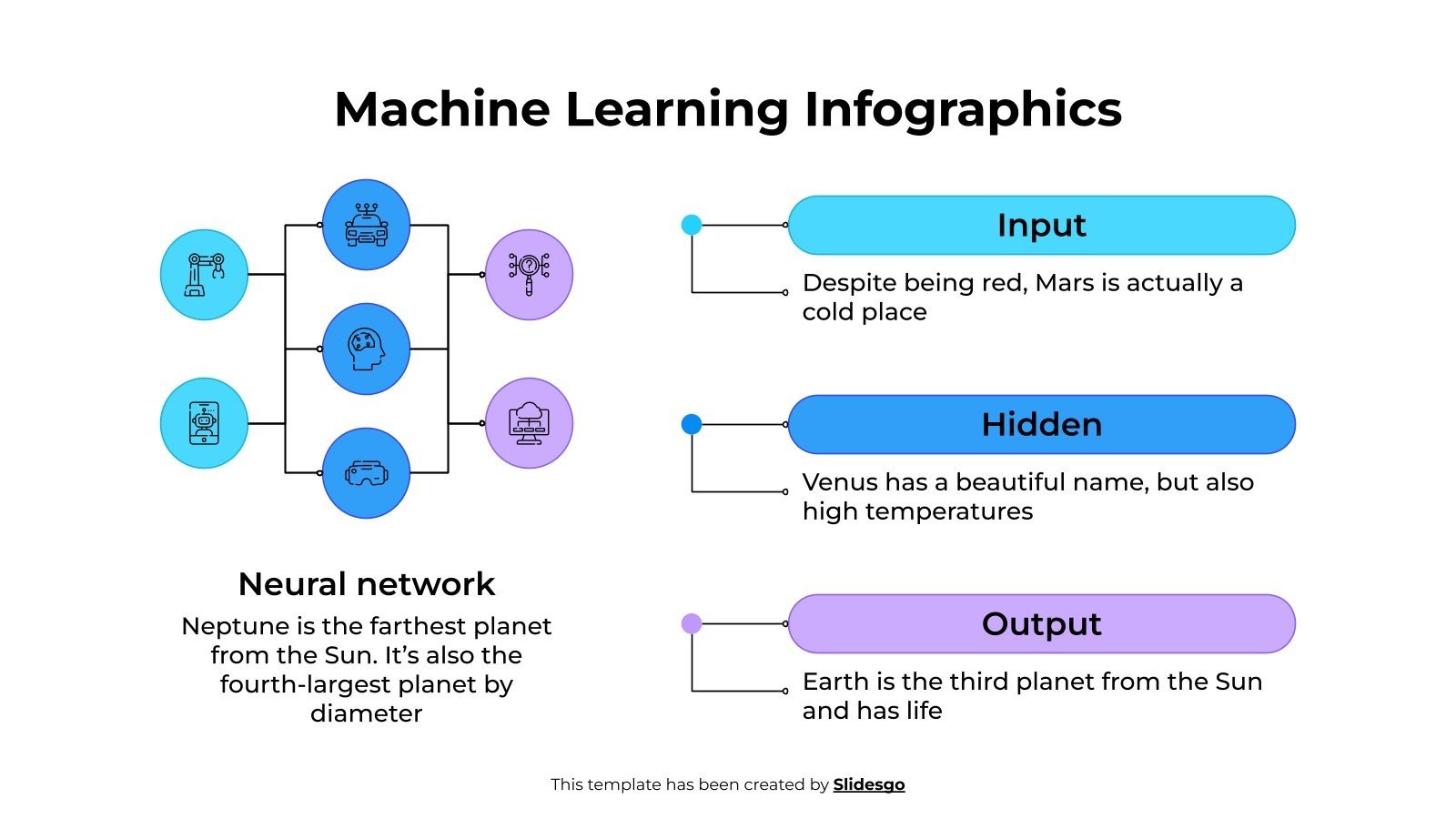 Machine Learning Infographics

Neural network

Neptune is the farthest planet from the Sun. It's also the fourth-largest planet by diameter

Input

Despite being red, Mars is actually a cold place

Hidden

Venus has a beautiful name, but also high temperatures

Output

Earth is the third planet from the Sun and has life

This template has been created by Slidesgo